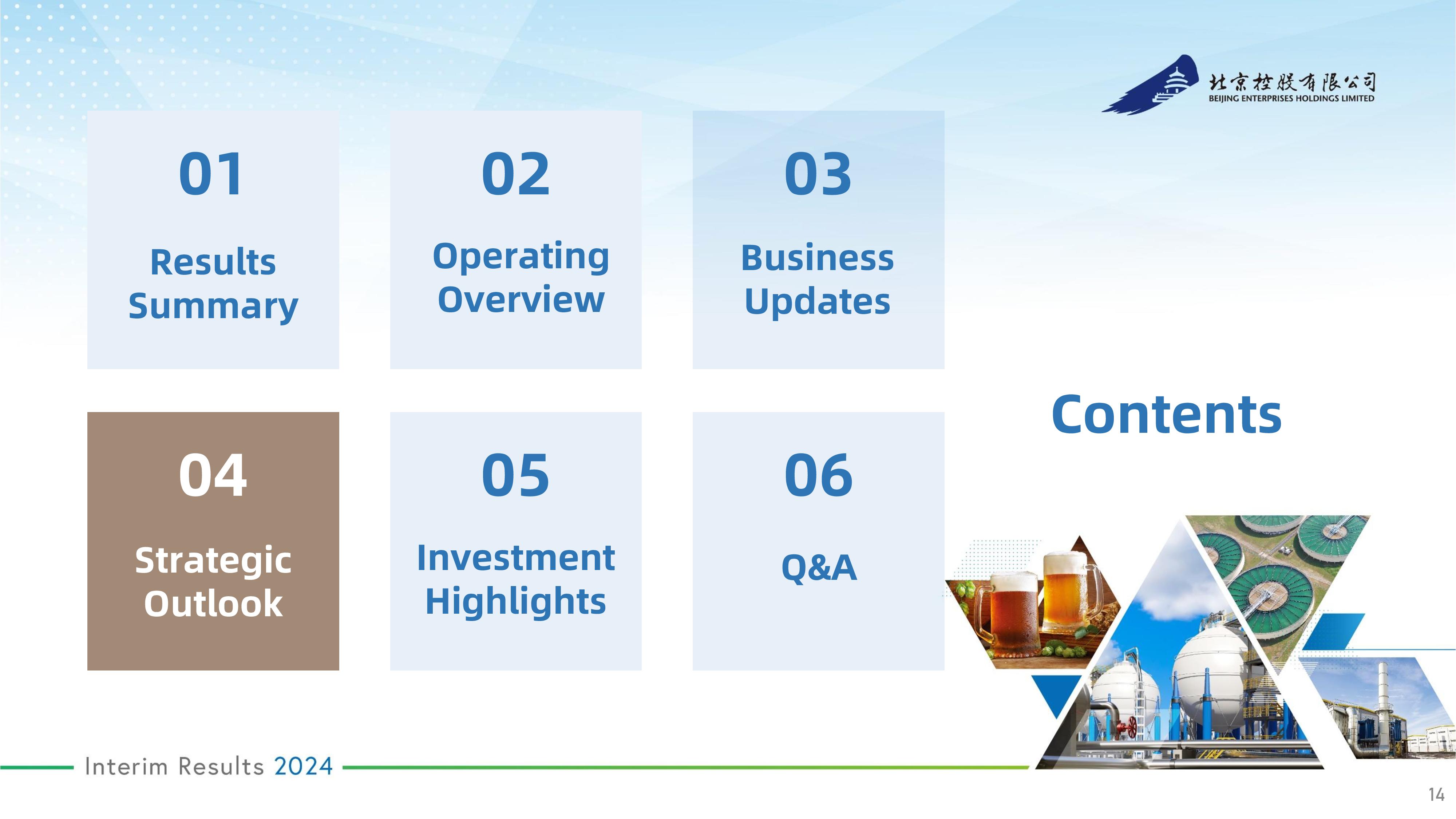 北京控股有限公司
BEIJING ENTERPRISES HOLDINGS LIMITED

01
Results Summary

02
Operating Overview

03
Business Updates

04
Strategic Outlook

05
Investment Highlights

06
Q&A

Contents

Interim Results 2024

14